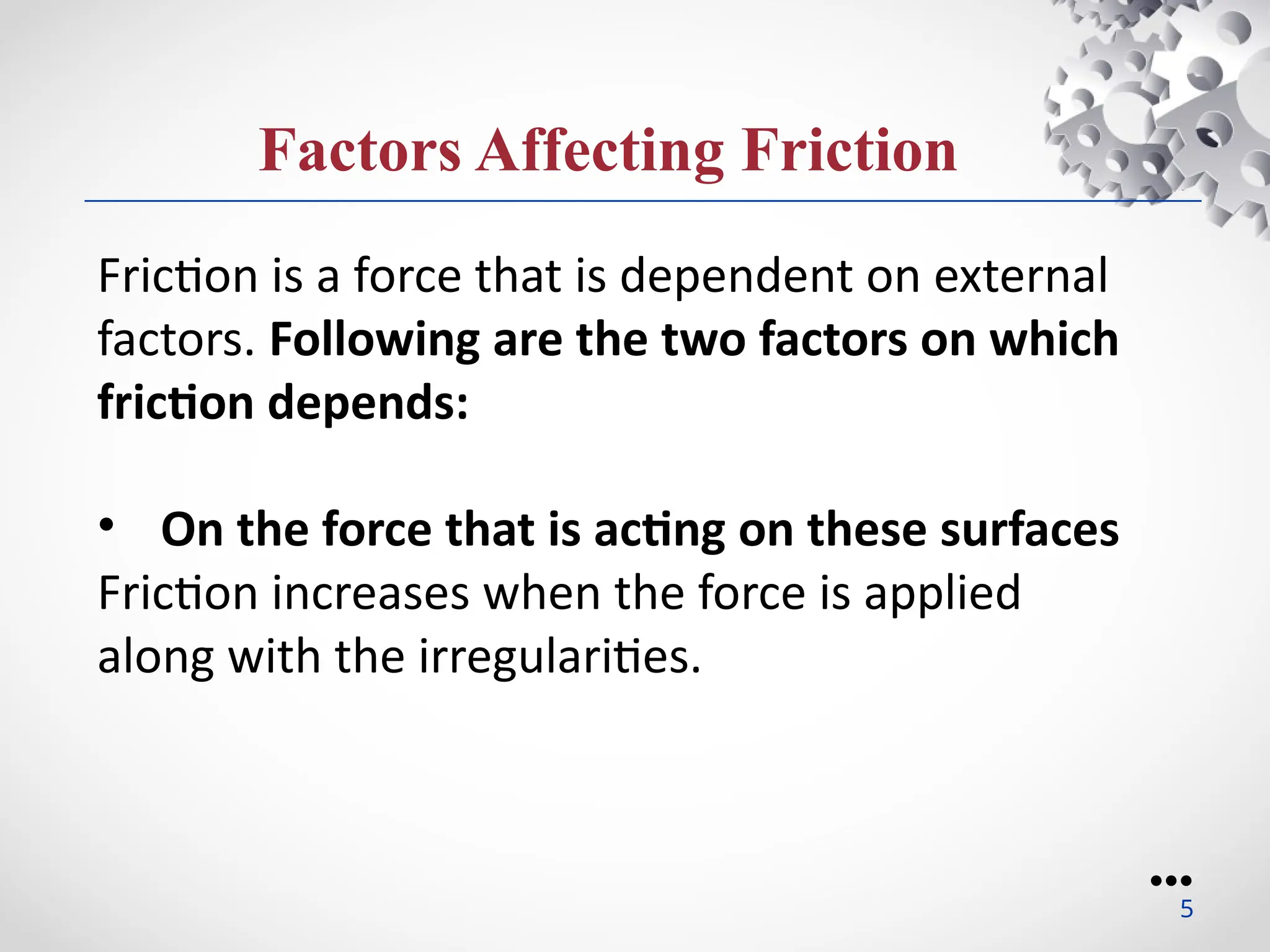 Factors Affecting Friction

Friction is a force that is dependent on external factors. Following are the two factors on which friction depends:

• On the force that is acting on these surfaces
Friction increases when the force is applied along with the irregularities.

5